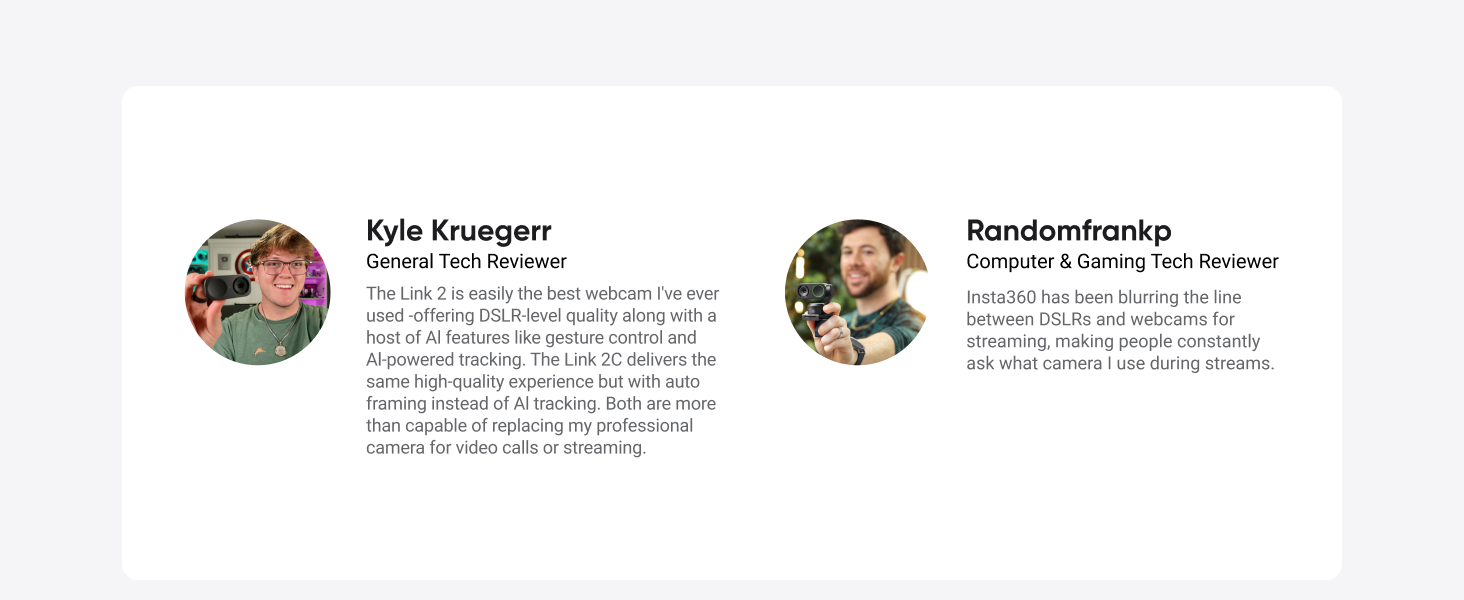 Kyle Kruegerr
General Tech Reviewer

The Link 2 is easily the best webcam I've ever used -offering DSLR-level quality along with a host of AI features like gesture control and AI-powered tracking. The Link 2C delivers the same high-quality experience but with auto framing instead of AI tracking. Both are more than capable of replacing my professional camera for video calls or streaming.

Randomfrankp
Computer & Gaming Tech Reviewer

Insta360 has been blurring the line between DSLRs and webcams for streaming, making people constantly ask what camera I use during streams.